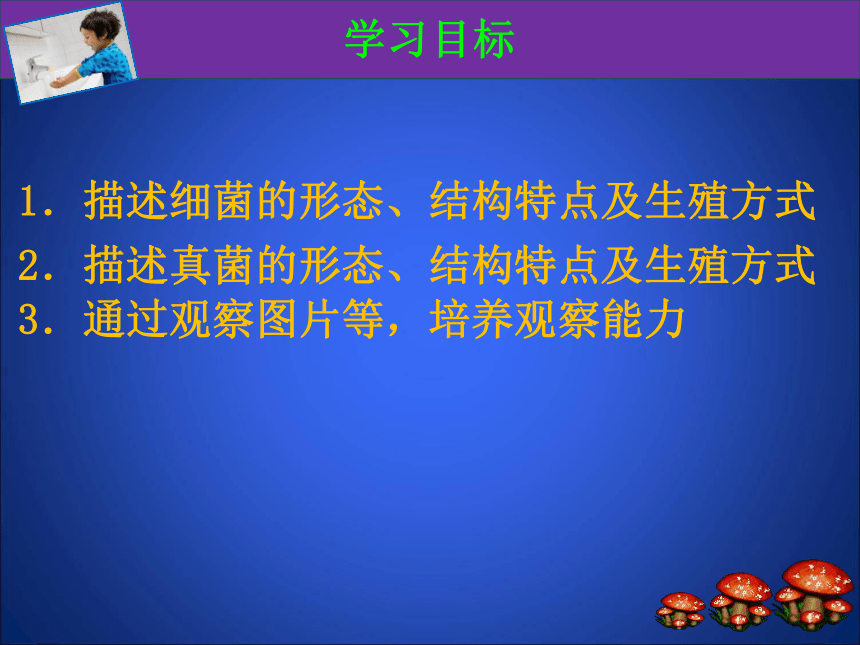 学习目标

1. 描述细菌的形态、结构特点及生殖方式
2. 描述真菌的形态、结构特点及生殖方式
3. 通过观察图片等，培养观察能力